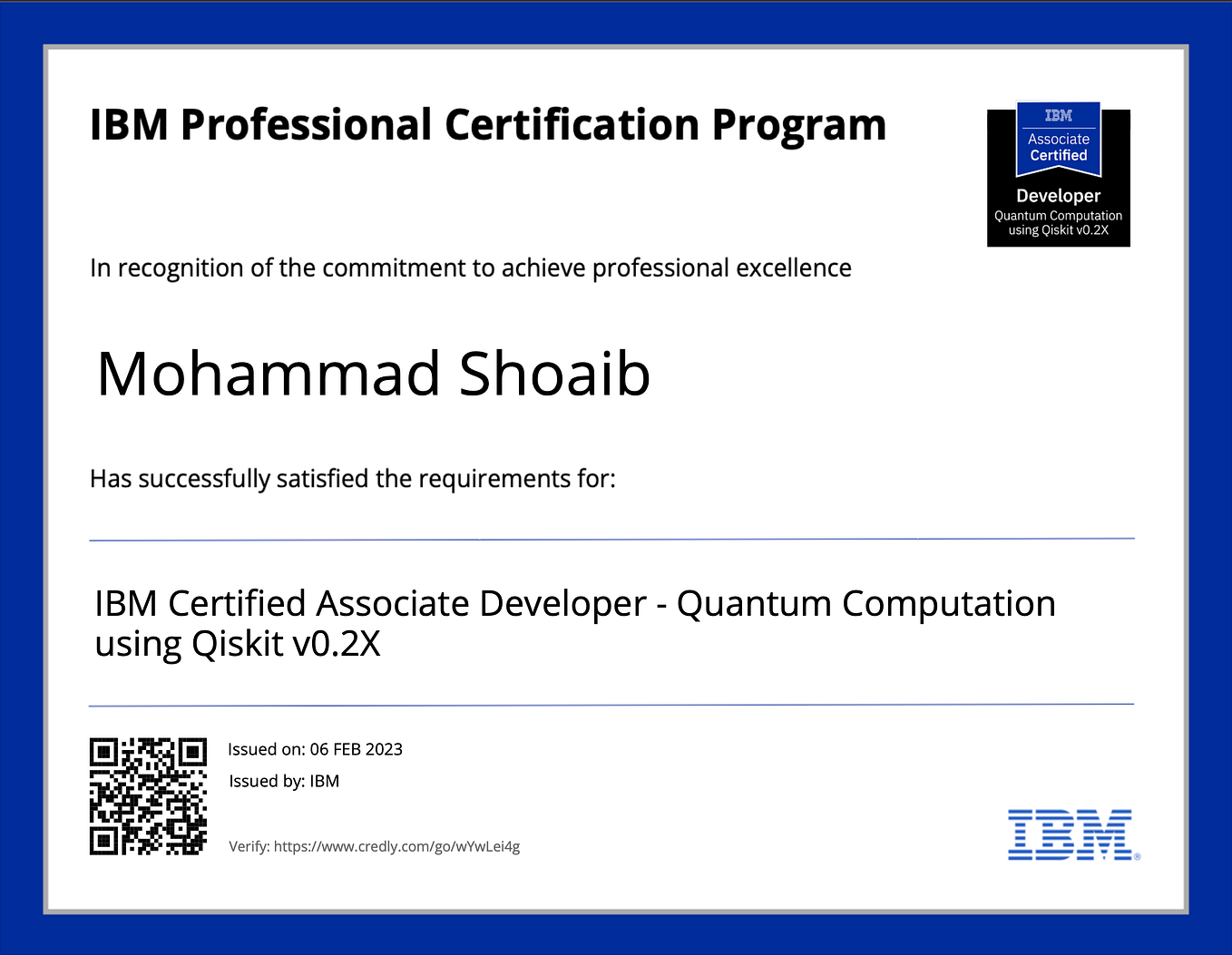 IBM Professional Certification Program

IBM
Associate
Certified
Developer
Quantum Computation
using Qiskit v0.2X

In recognition of the commitment to achieve professional excellence

Mohammad Shoaib

Has successfully satisfied the requirements for:

IBM Certified Associate Developer - Quantum Computation using Qiskit v0.2X

Issued on: 06 FEB 2023

Issued by: IBM

Verify: https://www.credly.com/go/wYwLei4g

IBM®